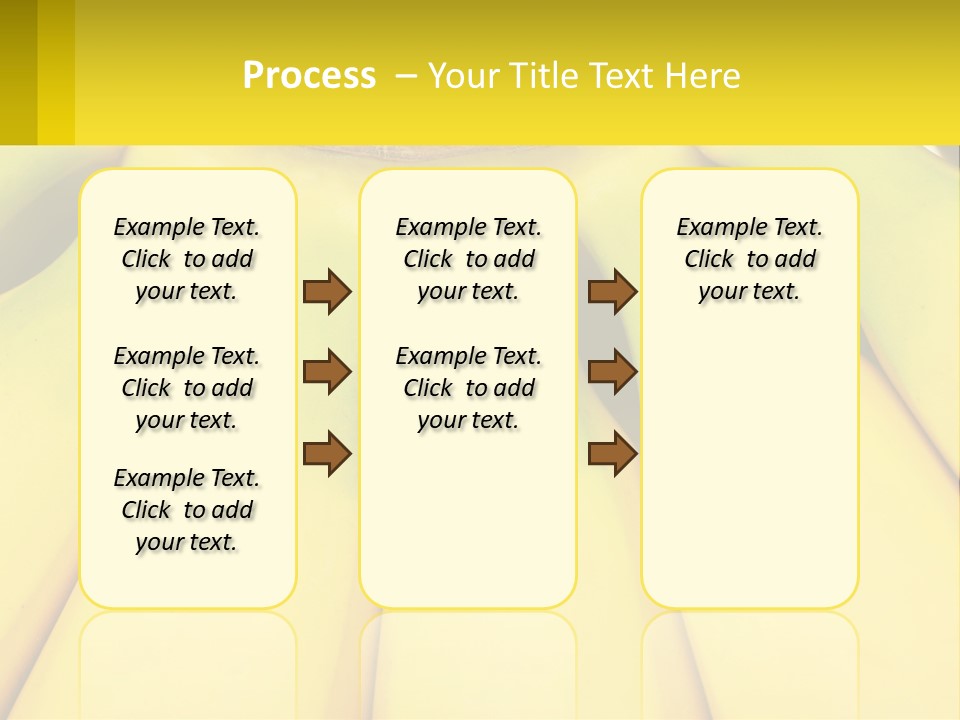 Process – Your Title Text Here

Example Text. Click to add your text.

Example Text. Click to add your text.

Example Text. Click to add your text.

Example Text. Click to add your text.

Example Text. Click to add your text.

Example Text. Click to add your text.